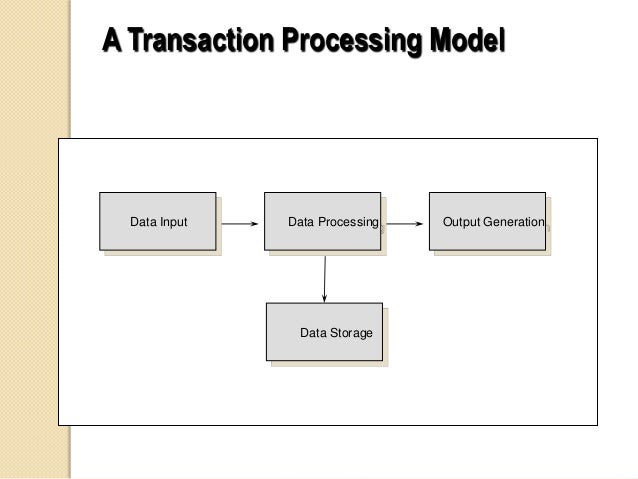 A Transaction Processing Model

Data Input

Data Processing

Output Generation

Data Storage